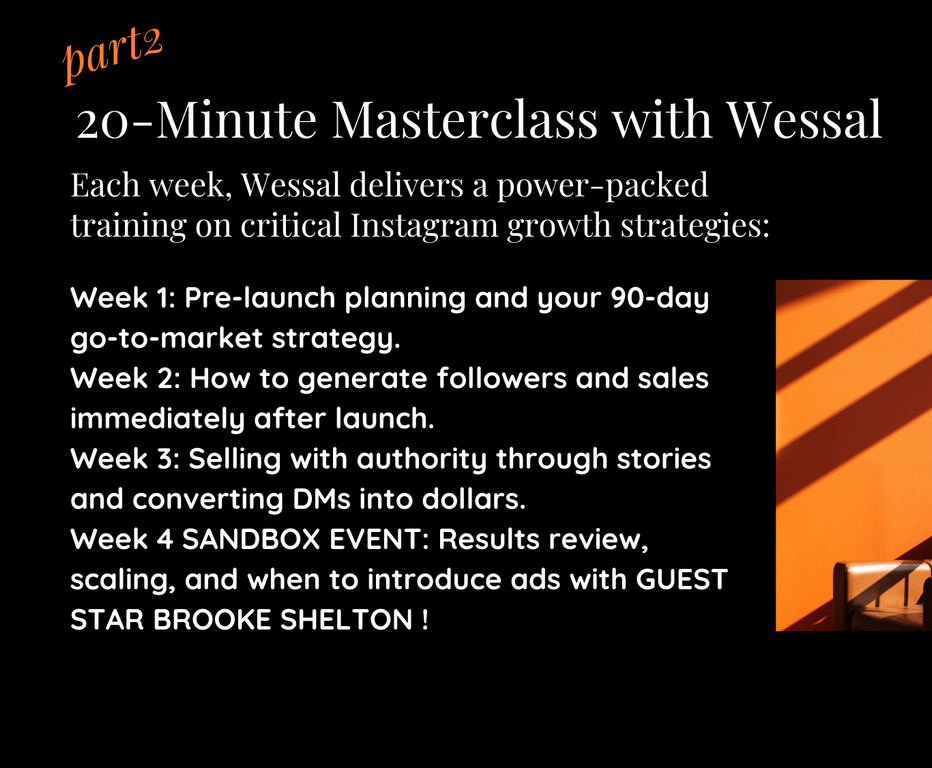 part2

20-Minute Masterclass with Wessal

Each week, Wessal delivers a power-packed training on critical Instagram growth strategies:

Week 1: Pre-launch planning and your 90-day go-to-market strategy.
Week 2: How to generate followers and sales immediately after launch.
Week 3: Selling with authority through stories and converting DMs into dollars.
Week 4 SANDBOX EVENT: Results review, scaling, and when to introduce ads with GUEST STAR BROOKE SHELTON !